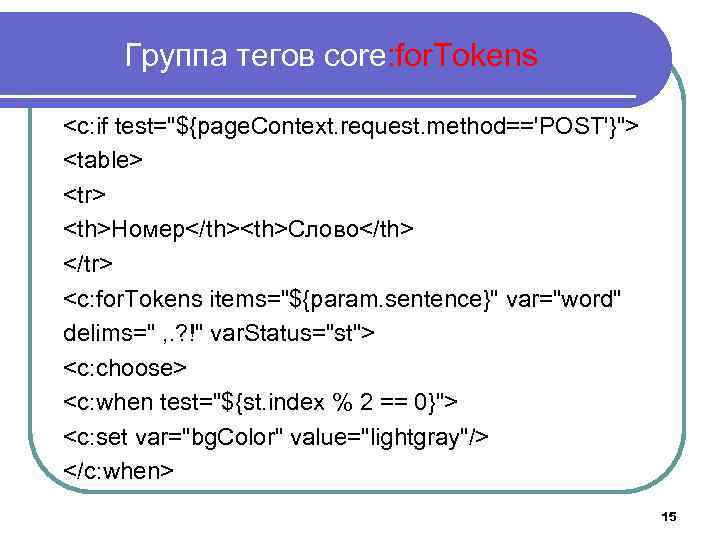 Группа тегов core:forTokens

<c:if test="${pageContext.request.method=='POST'}">
<table>
<tr>
<th>Номер</th><th>Слово</th>
</tr>
<c:forTokens items="${param.sentence}" var="word" delims=" ,.?!" varStatus="st">
<c:choose>
<c:when test="${st.index % 2 == 0}">
<c:set var="bgColor" value="lightgray"/>
</c:when>

15